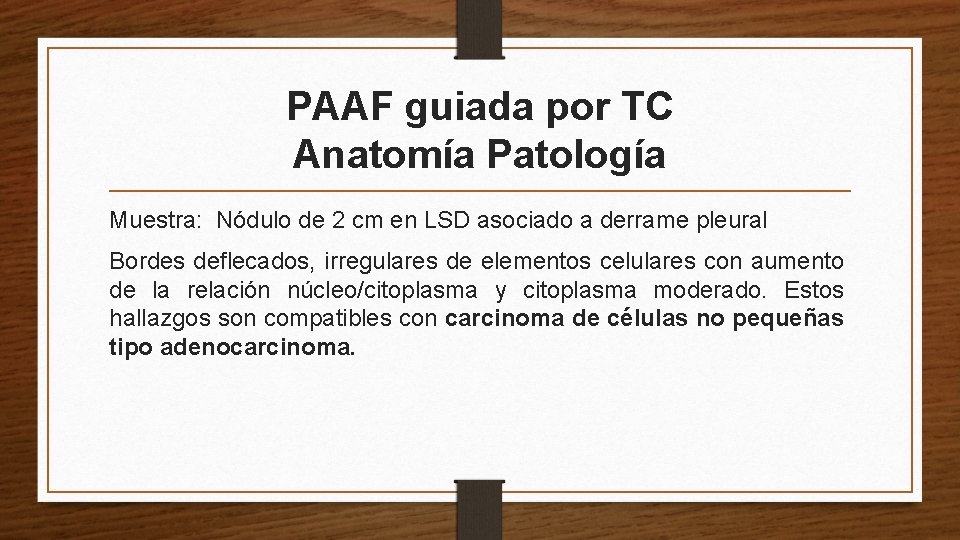 PAAF guiada por TC
Anatomía Patología

Muestra: Nódulo de 2 cm en LSD asociado a derrame pleural

Bordes deflecados, irregulares de elementos celulares con aumento de la relación núcleo/citoplasma y citoplasma moderado. Estos hallazgos son compatibles con carcinoma de células no pequeñas tipo adenocarcinoma.